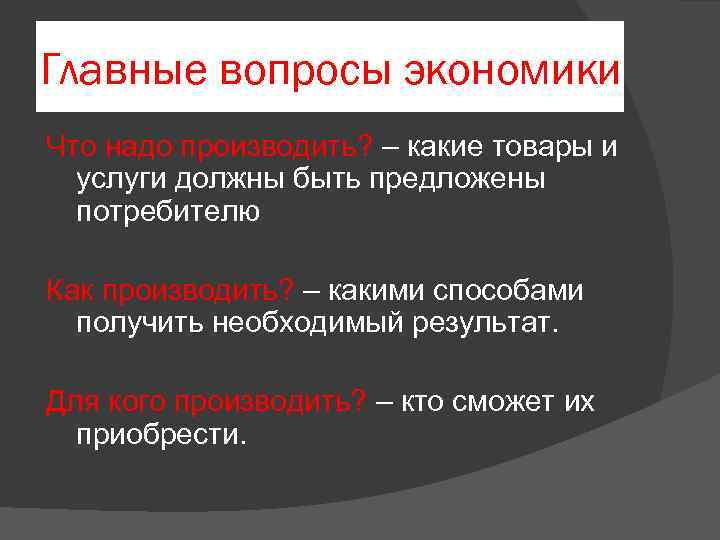 Главные вопросы экономики

Что надо производить? – какие товары и услуги должны быть предложены потребителю

Как производить? – какими способами получить необходимый результат.

Для кого производить? – кто сможет их приобрести.